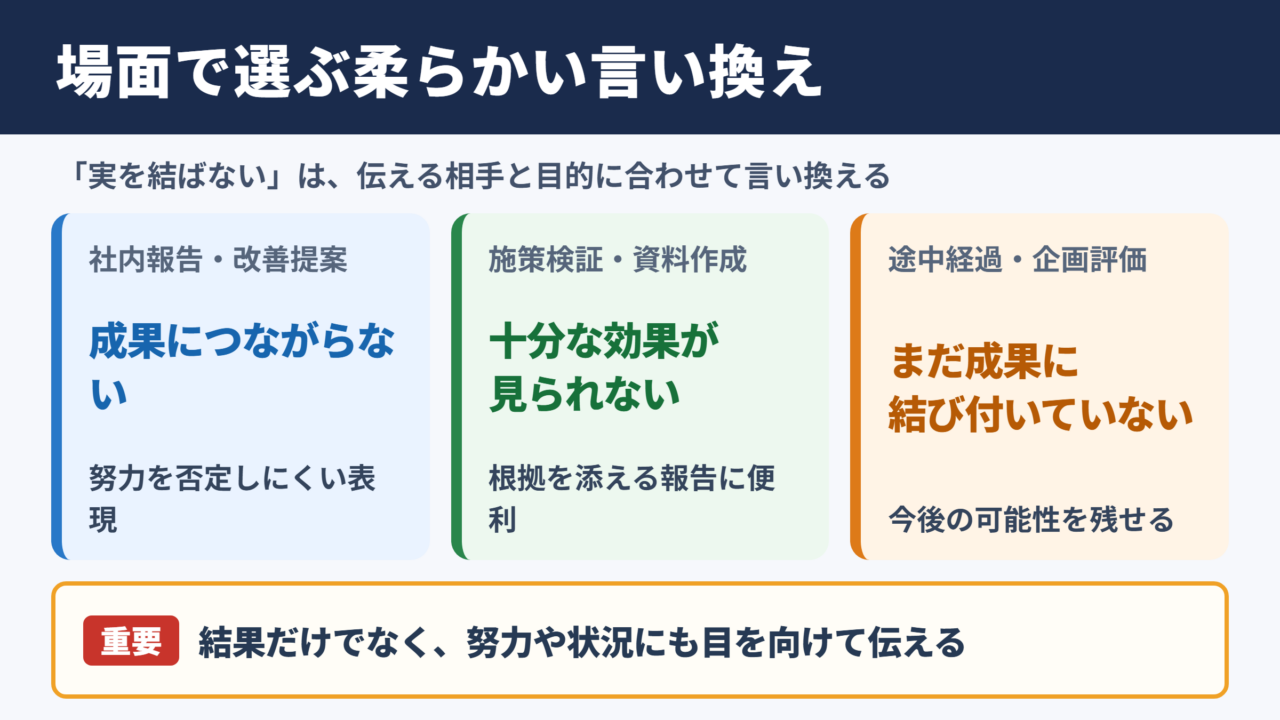 場面で選ぶ柔らかい言い換え

「実を結ばない」は、伝える相手と目的に合わせて言い換える

社内報告・改善提案

成果につながらない

努力を否定しにくい表現

施策検証・資料作成

十分な効果が見られない

根拠を添える報告に便利

途中経過・企画評価

まだ成果に結び付いていない

今後の可能性を残せる

重要 結果だけでなく、努力や状況にも目を向けて伝える